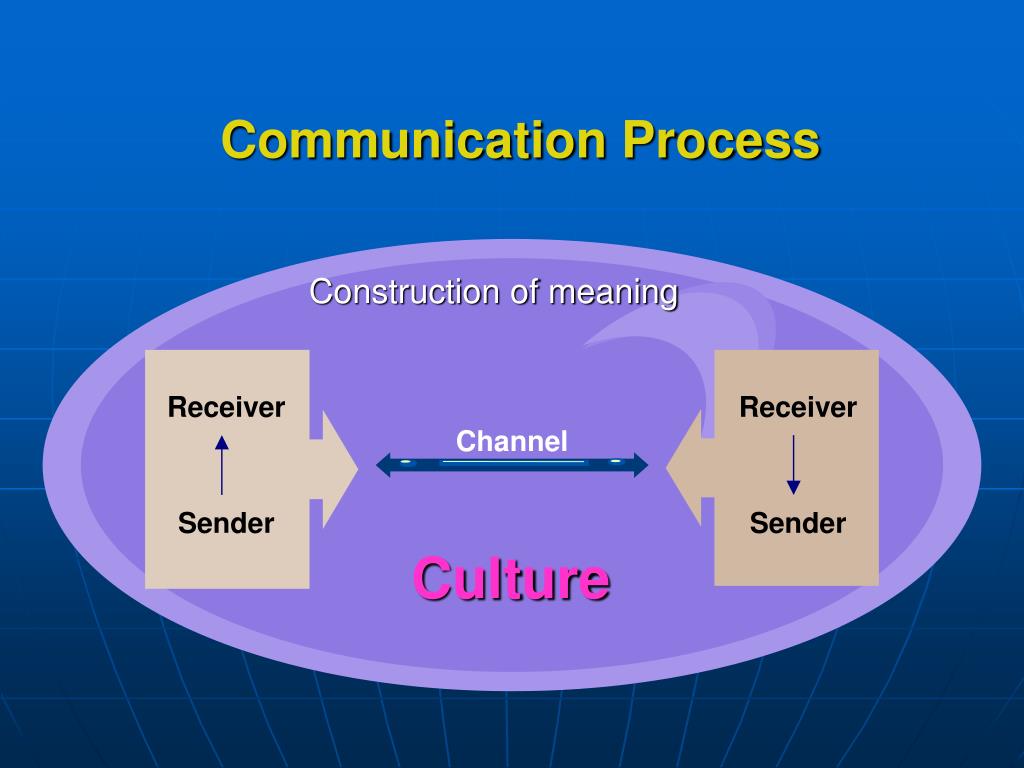 Communication Process

Construction of meaning

Receiver

Sender

Channel

Receiver

Sender

Culture